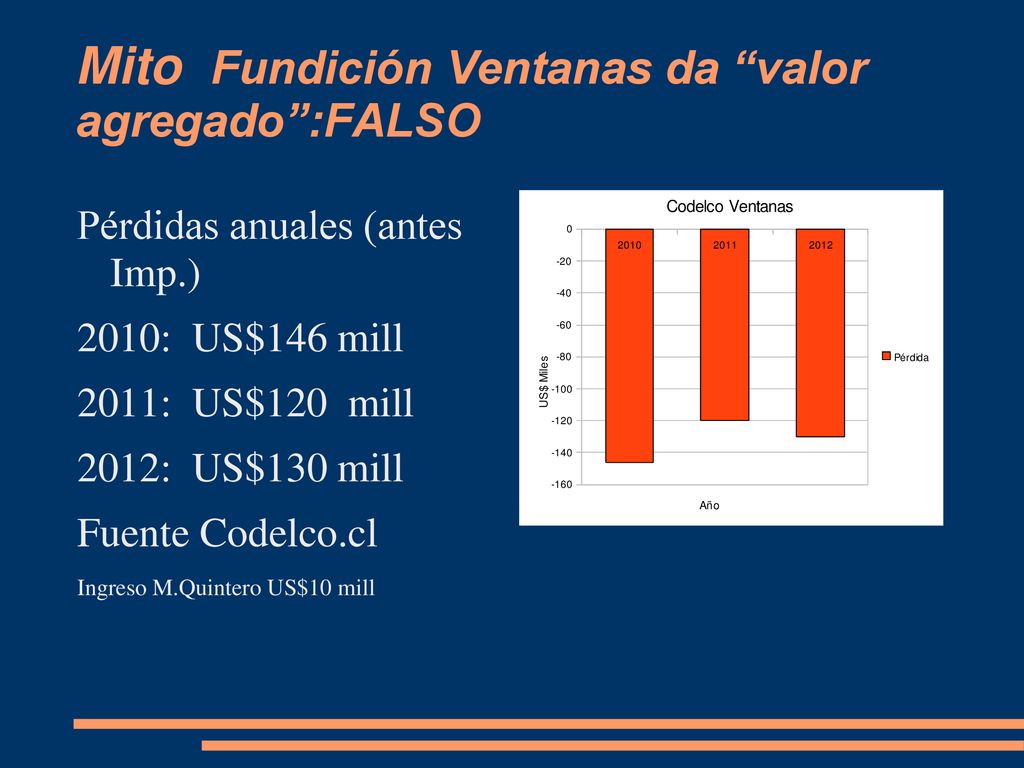 Mito Fundición Ventanas da “valor agregado”:FALSO

Pérdidas anuales (antes Imp.)

2010: US$146 mill

2011: US$120 mill

2012: US$130 mill

Fuente Codelco.cl

Ingreso M.Quintero US$10 mill

Codelco Ventanas

0
-20
-40
-60
-80
-100
-120
-140
-160

US$ Miles

2010
2011
2012

Año

Pérdida